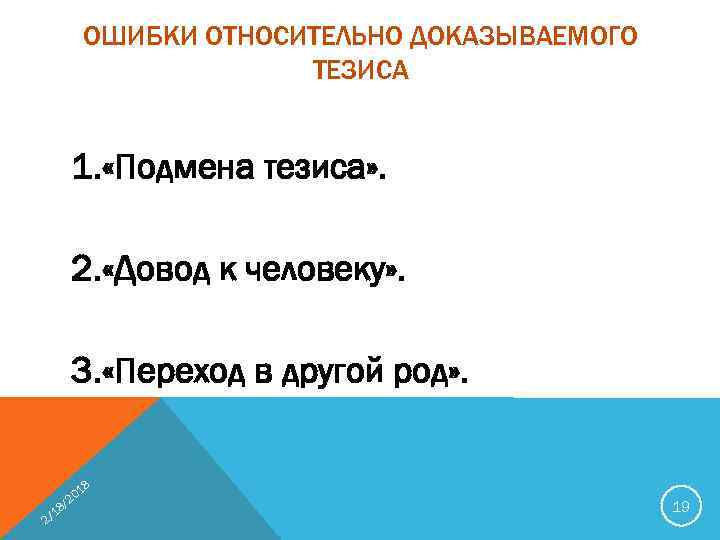 ОШИБКИ ОТНОСИТЕЛЬНО ДОКАЗЫВАЕМОГО ТЕЗИСА

1.«Подмена тезиса».

2.«Довод к человеку».

3.«Переход в другой род».

2/18/2018

19